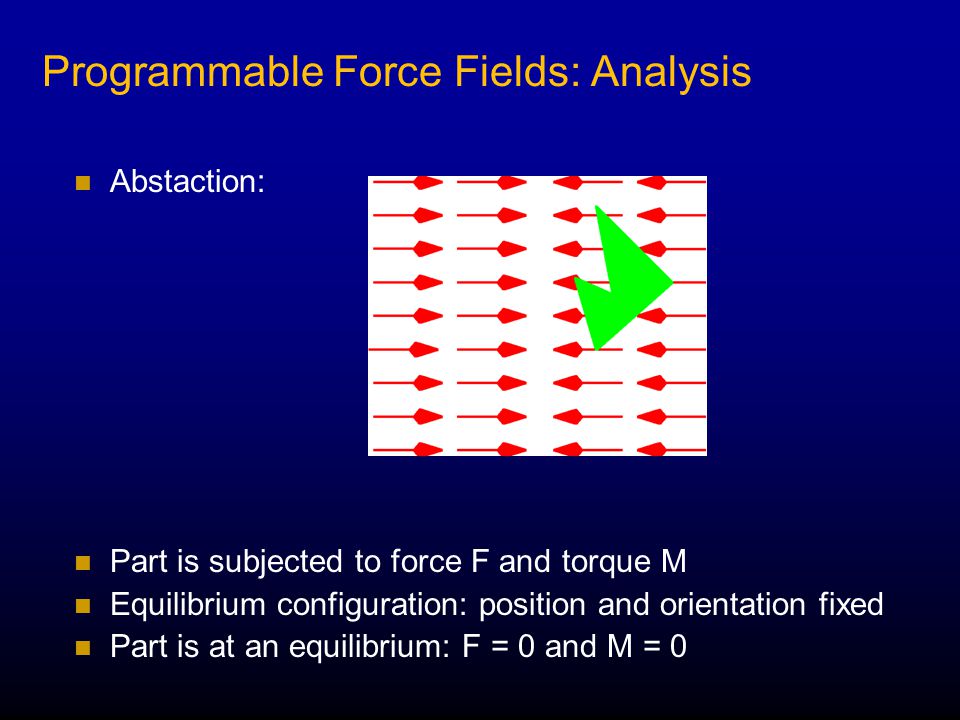 Programmable Force Fields: Analysis

Abstaction:

Part is subjected to force F and torque M

Equilibrium configuration: position and orientation fixed

Part is at an equilibrium: F = 0 and M = 0